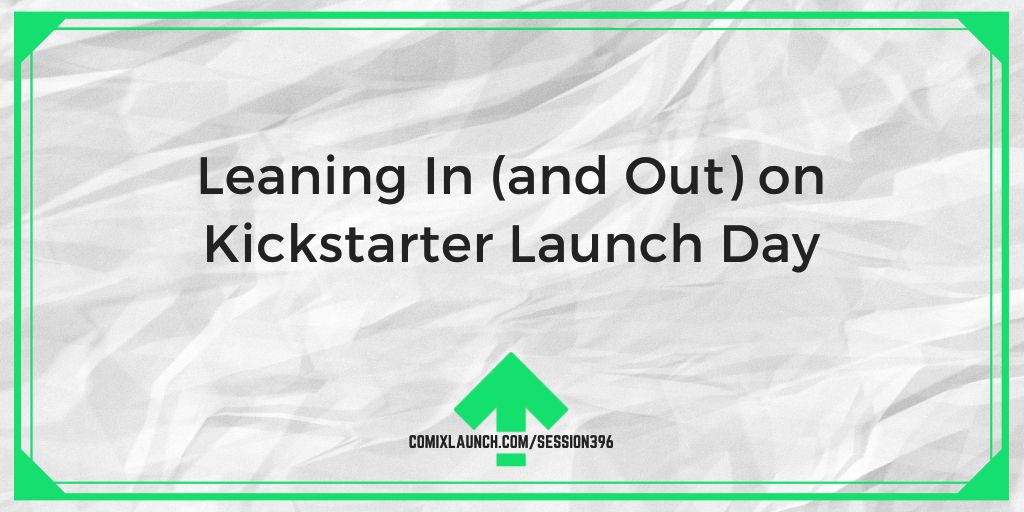 Leaning In (and Out) on Kickstarter Launch Day

COMIXLAUNCH.COM/SESSION396